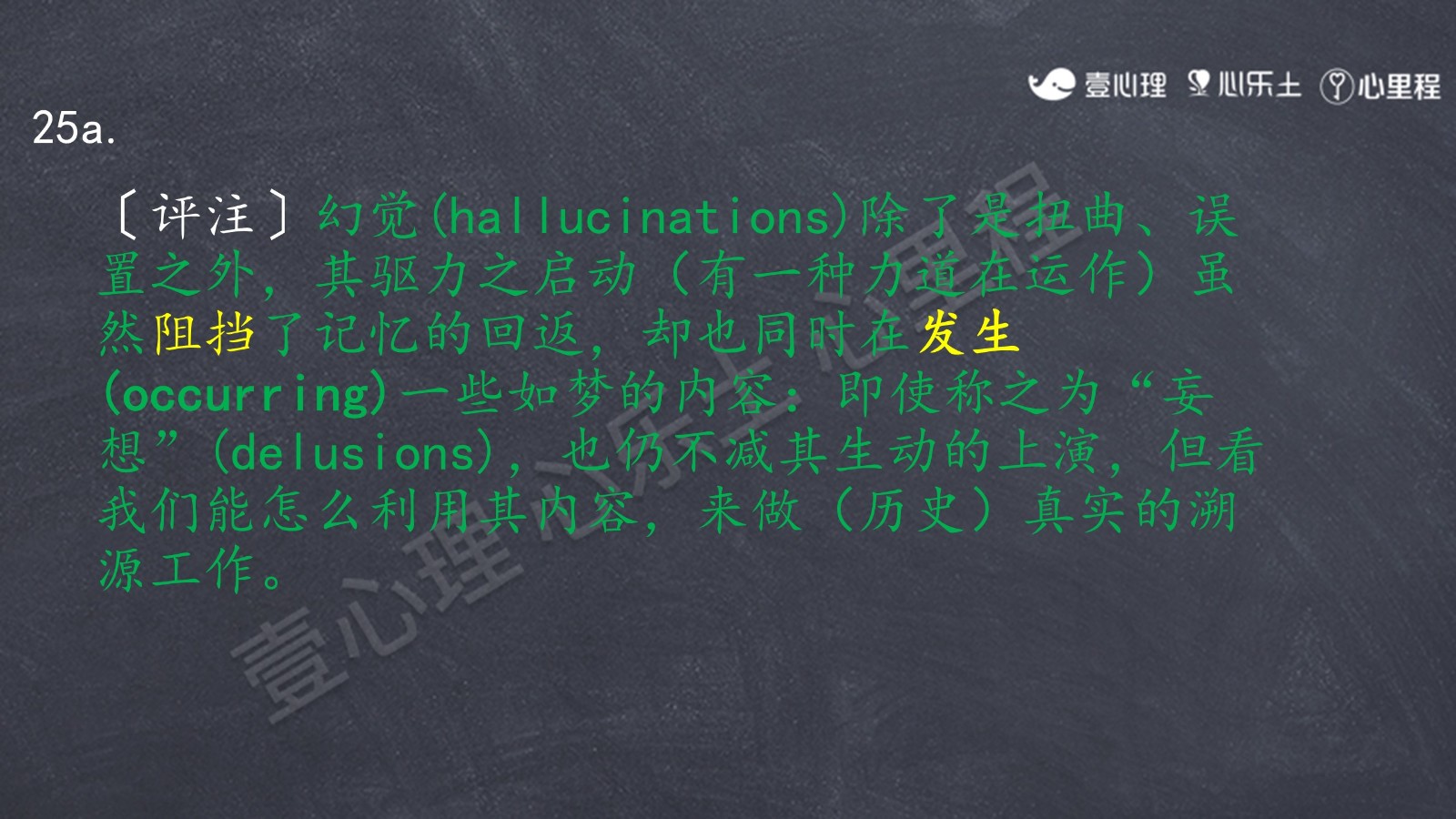 壹心理 心乐土 心里程

25a.

〔评注〕幻觉(hallucinations)除了是扭曲、误置之外，其驱力之启动（有一种力道在运作）虽然阻挡了记忆的回返，却也同时在发生(occurring)一些如梦的内容：即使称之为“妄想”(delusions)，也仍不减其生动的上演，但看我们能怎么利用其内容，来做（历史）真实的溯源工作。

壹心理 心乐土 心里程